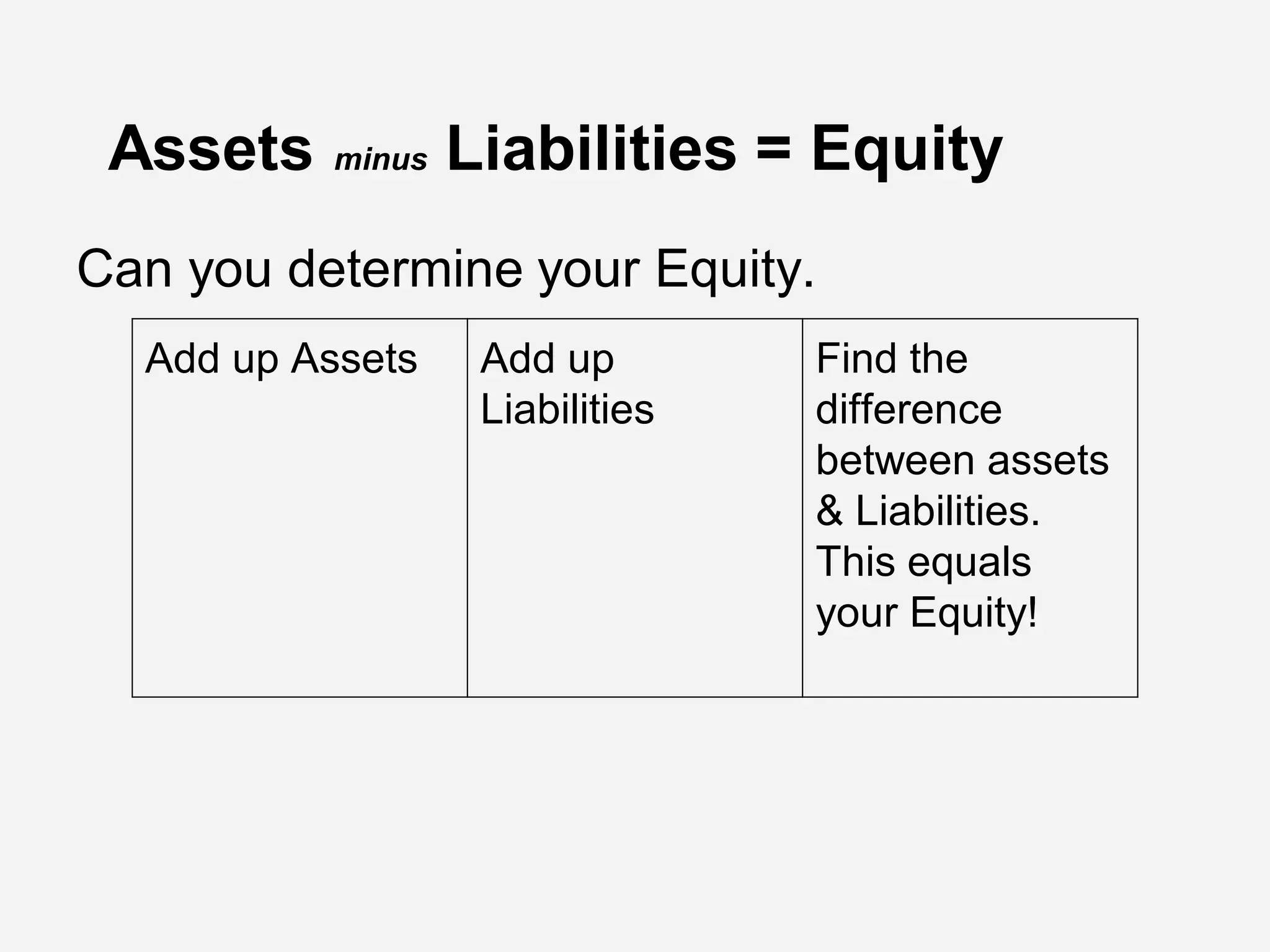 Assets minus Liabilities = Equity

Can you determine your Equity.

| Add up Assets | Add up Liabilities | Find the difference between assets & Liabilities. This equals your Equity! |
|---|---|---|